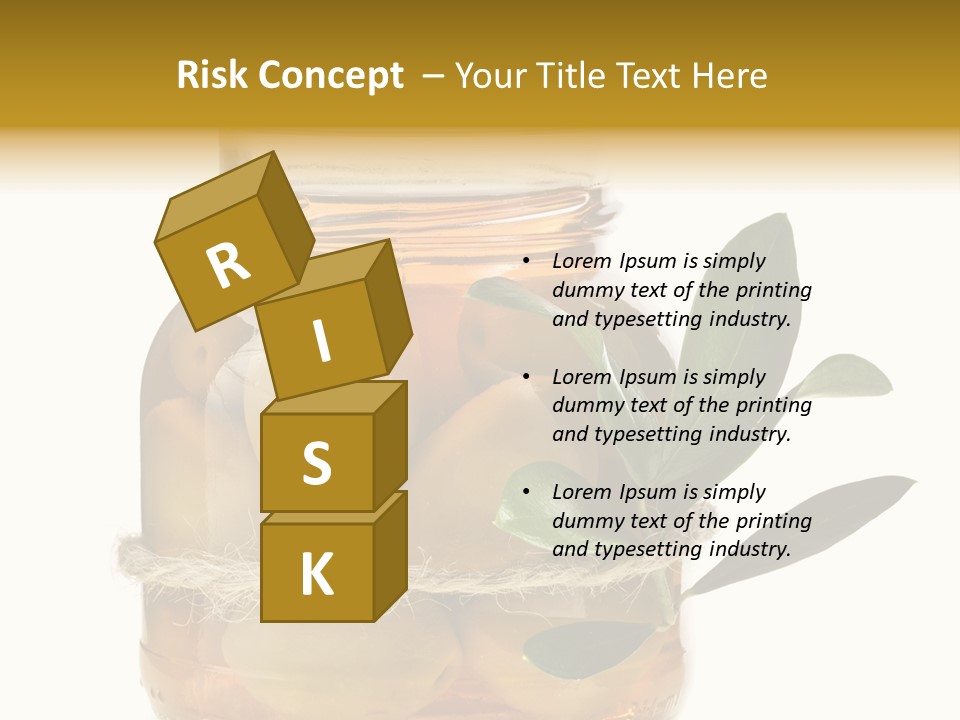 Risk Concept – Your Title Text Here

R
I
S
K

• Lorem Ipsum is simply dummy text of the printing and typesetting industry.

• Lorem Ipsum is simply dummy text of the printing and typesetting industry.

• Lorem Ipsum is simply dummy text of the printing and typesetting industry.